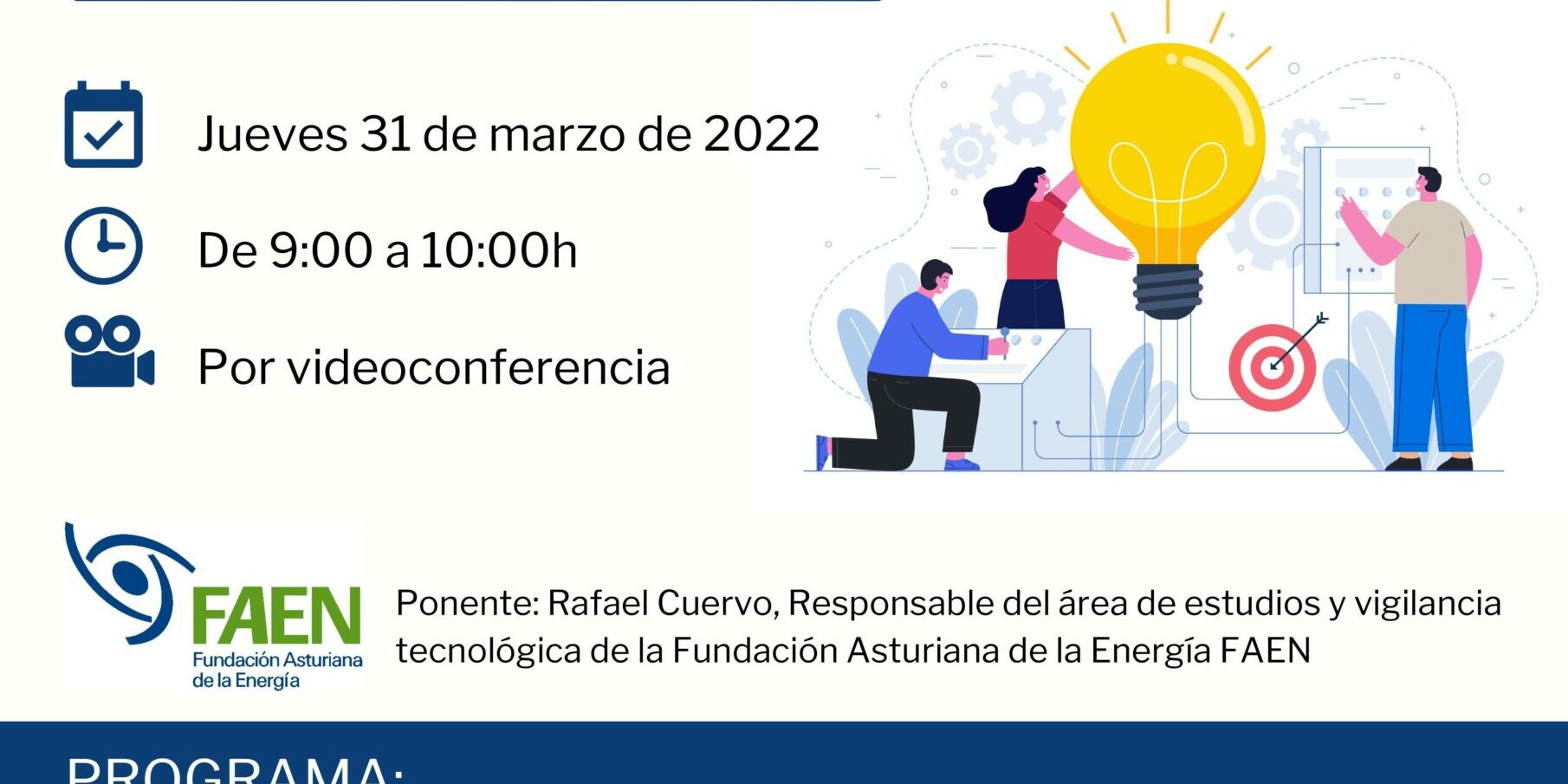 Jueves 31 de marzo de 2022

De 9:00 a 10:00h

Por videoconferencia

FAEN
Fundación Asturiana de la Energía

Ponente: Rafael Cuervo, Responsable del área de estudios y vigilancia tecnológica de la Fundación Asturiana de la Energía FAEN

PROGRAMA: